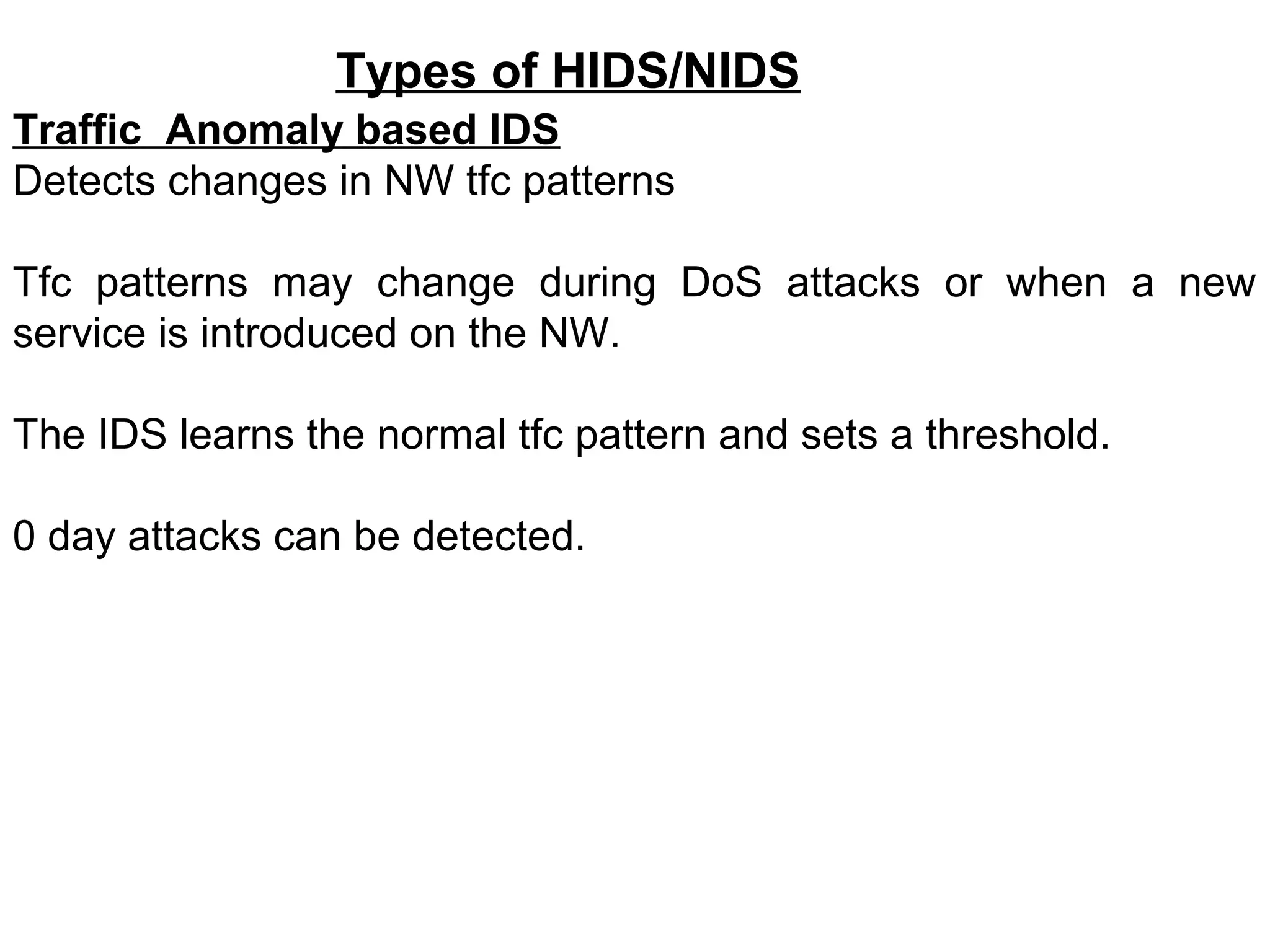 Types of HIDS/NIDS

Traffic Anomaly based IDS

Detects changes in NW tfc patterns

Tfc patterns may change during DoS attacks or when a new service is introduced on the NW.

The IDS learns the normal tfc pattern and sets a threshold.

0 day attacks can be detected.